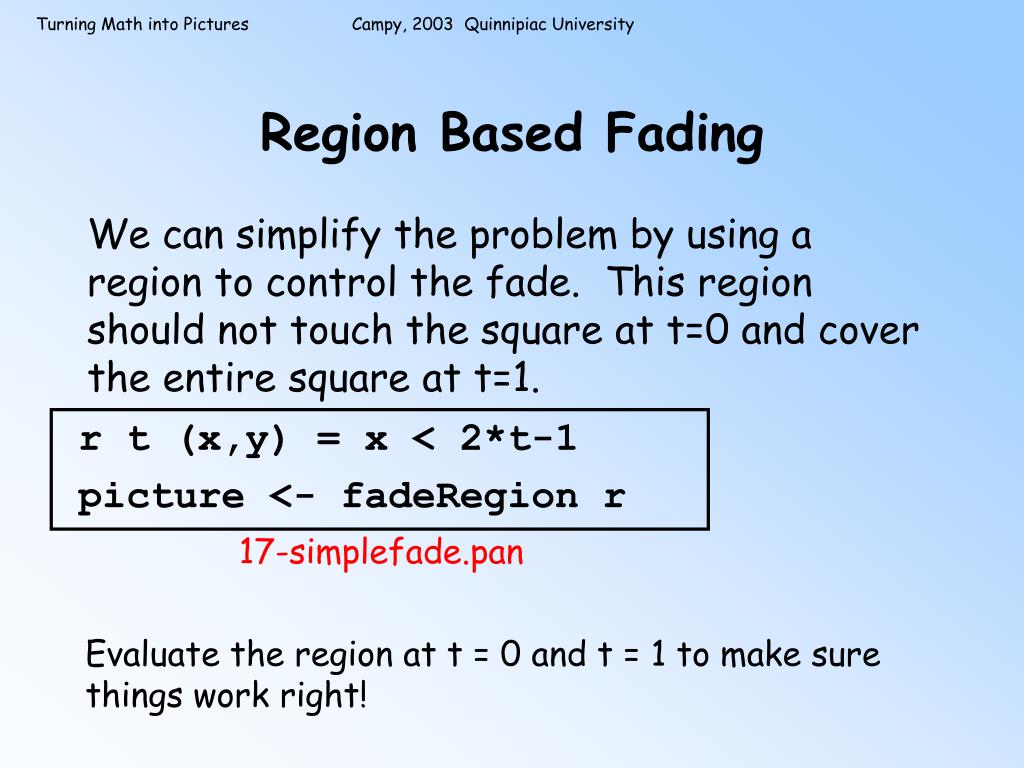 Turning Math into Pictures Campy, 2003 Quinnipiac University

Region Based Fading

We can simplify the problem by using a region to control the fade. This region should not touch the square at t=0 and cover the entire square at t=1.

r t (x,y) = x < 2*t-1
picture <- fadeRegion r

17-simplefade.pan

Evaluate the region at t = 0 and t = 1 to make sure things work right!